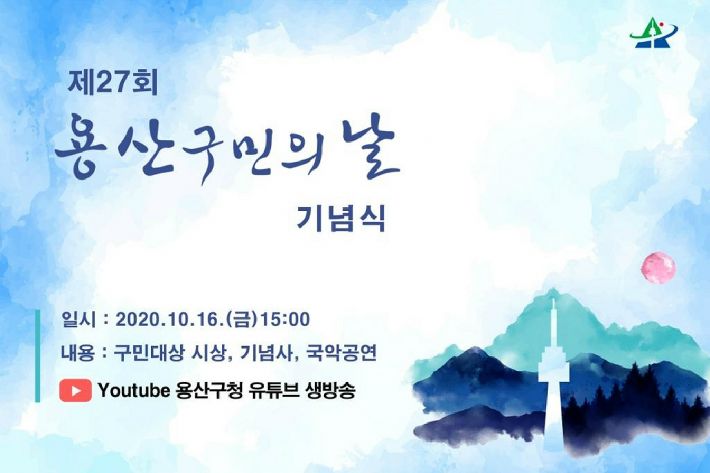 제27회
용산구민의 날
기념식

일시 : 2020.10.16.(금)15:00
내용 : 구민대상 시상, 기념사, 국악공연
Youtube 용산구청 유튜브 생방송